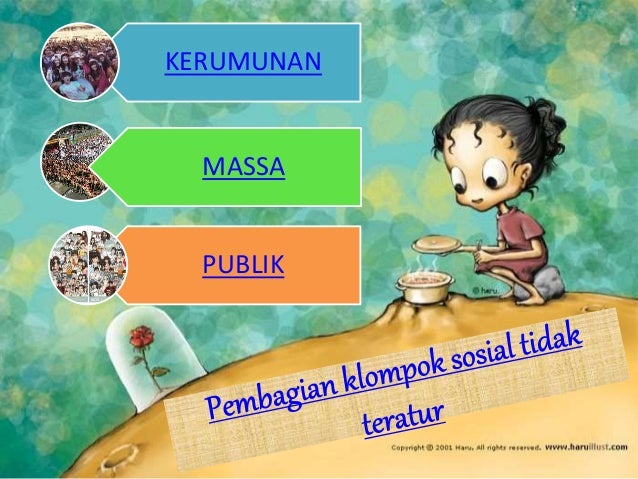 KERUMUNAN

MASSA

PUBLIK

© haru.

Pembagian klompok sosial tidak teratur

Copyright © 2001 Haru. All rights reserved. www.haruillust.com